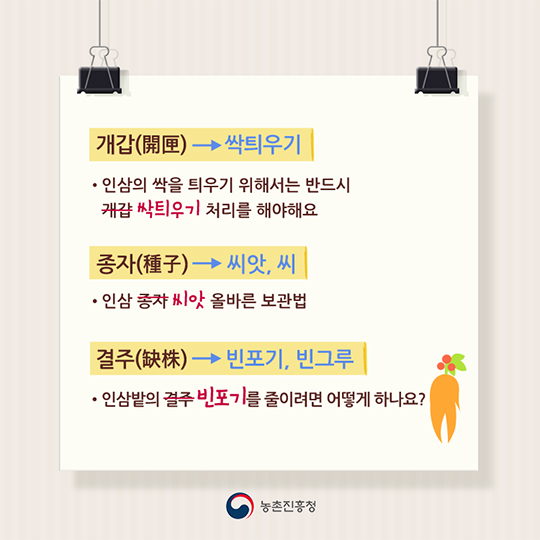 개갑(開匣) → 싹틔우기

• 인삼의 싹을 틔우기 위해서는 반드시 ~~개갑~~ 싹틔우기 처리를 해야해요

종자(種子) → 씨앗, 씨

• 인삼 ~~종자~~ 씨앗 올바른 보관법

결주(缺株) → 빈포기, 빈그루

• 인삼밭의 ~~결주~~ 빈포기를 줄이려면 어떻게 하나요?

농촌진흥청